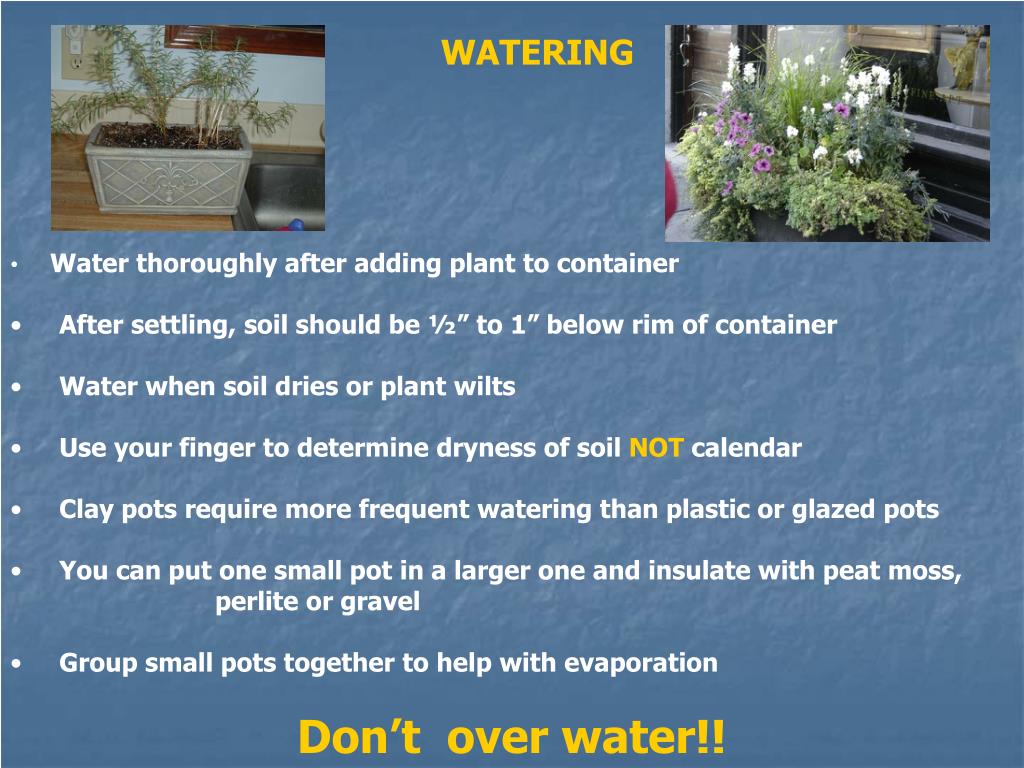 WATERING

• Water thoroughly after adding plant to container

• After settling, soil should be ½” to 1” below rim of container

• Water when soil dries or plant wilts

• Use your finger to determine dryness of soil NOT calendar

• Clay pots require more frequent watering than plastic or glazed pots

• You can put one small pot in a larger one and insulate with peat moss, perlite or gravel

• Group small pots together to help with evaporation

Don’t over water!!